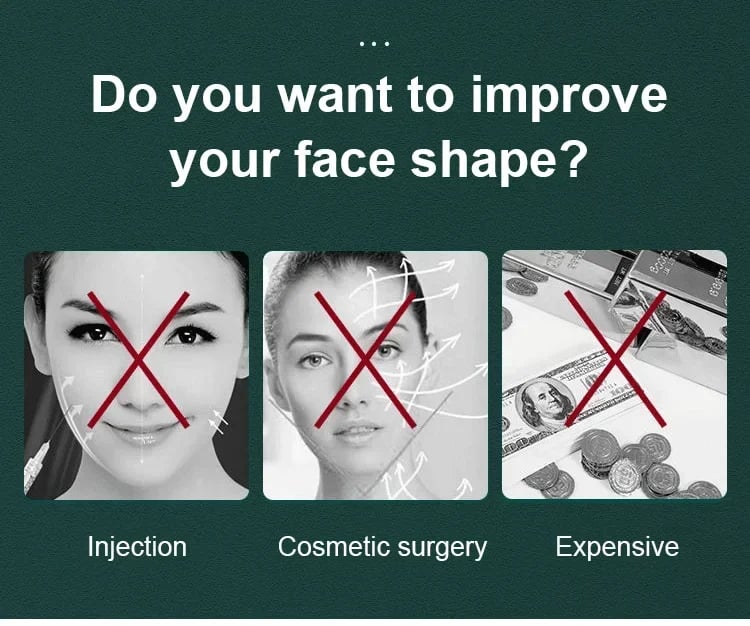 ...

Do you want to improve your face shape?

Injection

Cosmetic surgery

Expensive